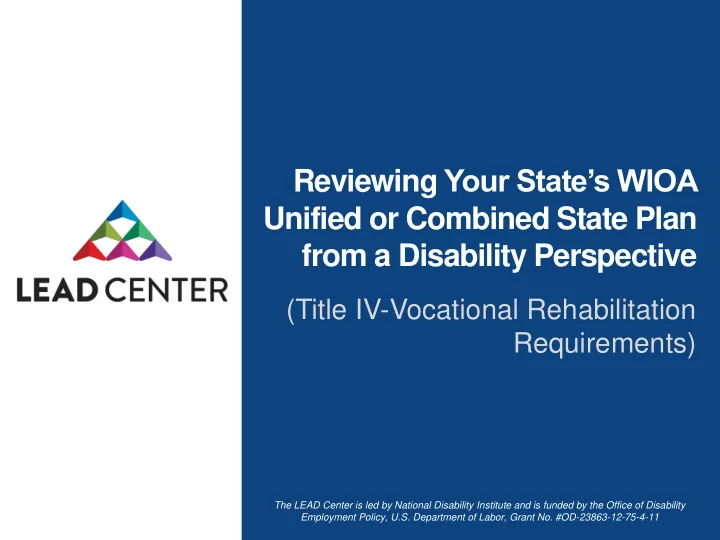 LEAD CENTER

Reviewing Your State's WIOA Unified or Combined State Plan from a Disability Perspective

(Title IV-Vocational Rehabilitation Requirements)

The LEAD Center is led by National Disability Institute and is funded by the Office of Disability Employment Policy, U.S. Department of Labor, Grant No. #OD-23863-12-75-4-11